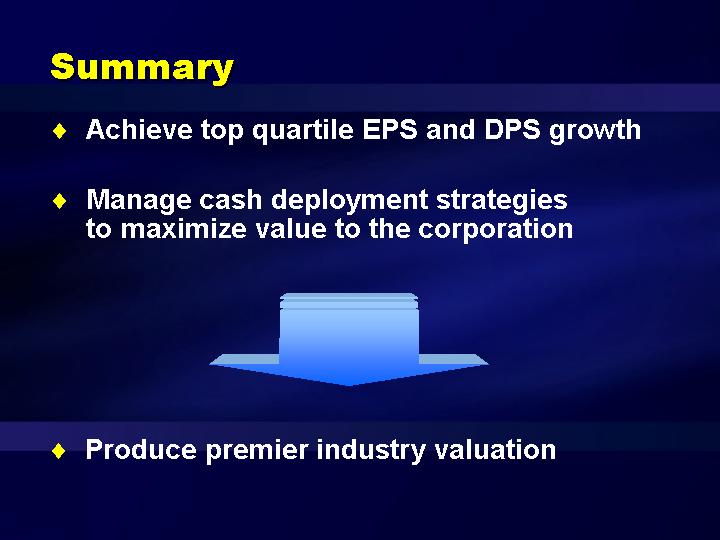 Summary

♦ Achieve top quartile EPS and DPS growth

♦ Manage cash deployment strategies to maximize value to the corporation

♦ Produce premier industry valuation